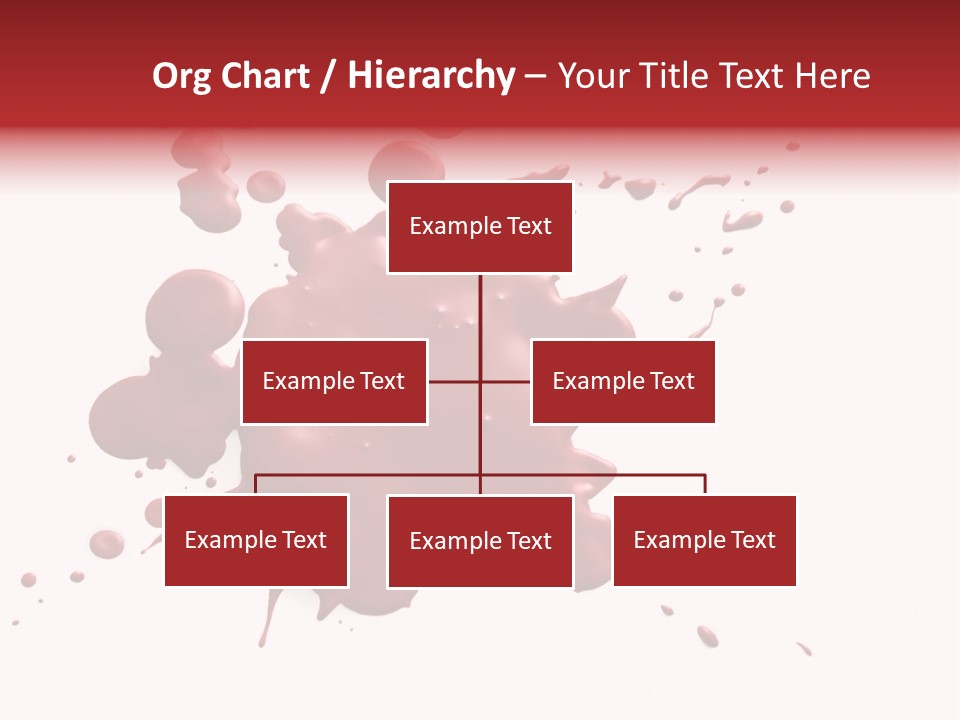 Org Chart / Hierarchy – Your Title Text Here

Example Text

Example Text

Example Text

Example Text

Example Text

Example Text